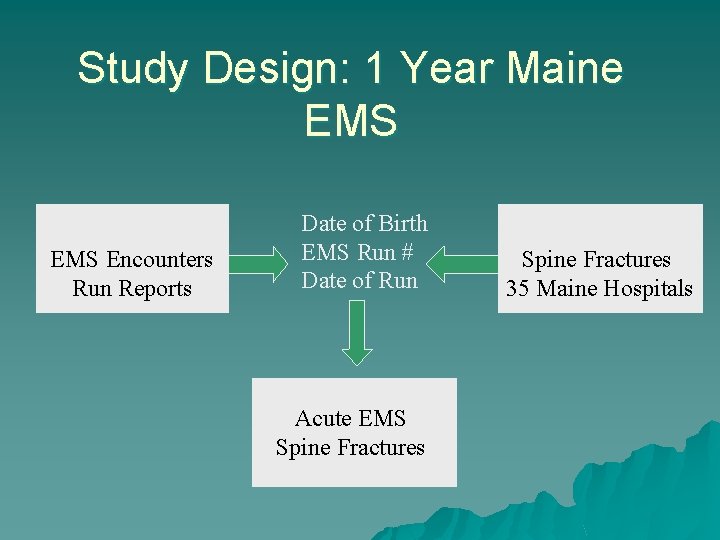 Study Design: 1 Year Maine EMS

EMS Encounters
Run Reports

Date of Birth
EMS Run #
Date of Run

Spine Fractures
35 Maine Hospitals

Acute EMS
Spine Fractures